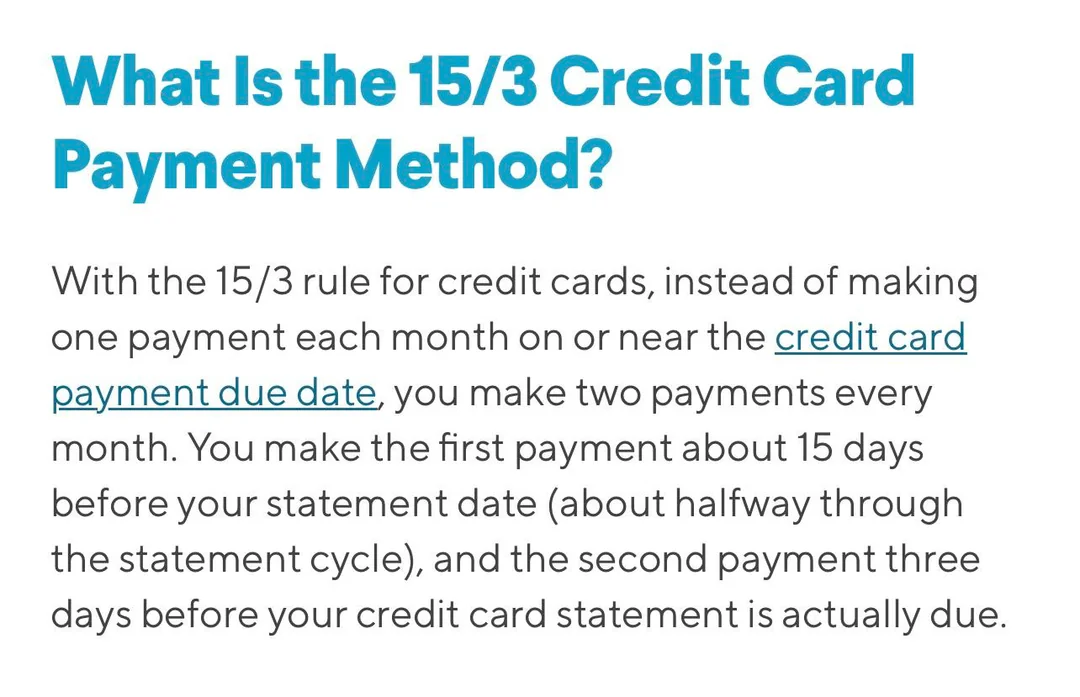 What Is the 15/3 Credit Card Payment Method?

With the 15/3 rule for credit cards, instead of making one payment each month on or near the credit card payment due date, you make two payments every month. You make the first payment about 15 days before your statement date (about halfway through the statement cycle), and the second payment three days before your credit card statement is actually due.